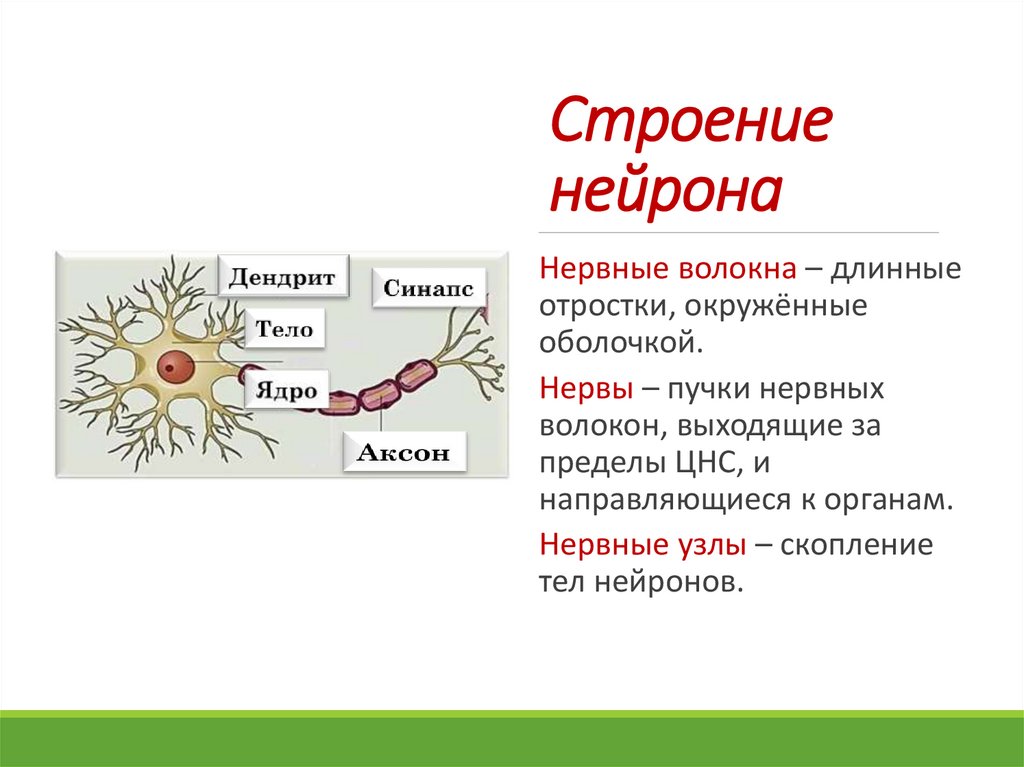 Строение нейрона

Дендрит

Синапс

Тело

Ядро

Аксон

Нервные волокна – длинные отростки, окружённые оболочкой.

Нервы – пучки нервных волокон, выходящие за пределы ЦНС, и направляющиеся к органам.

Нервные узлы – скопление тел нейронов.